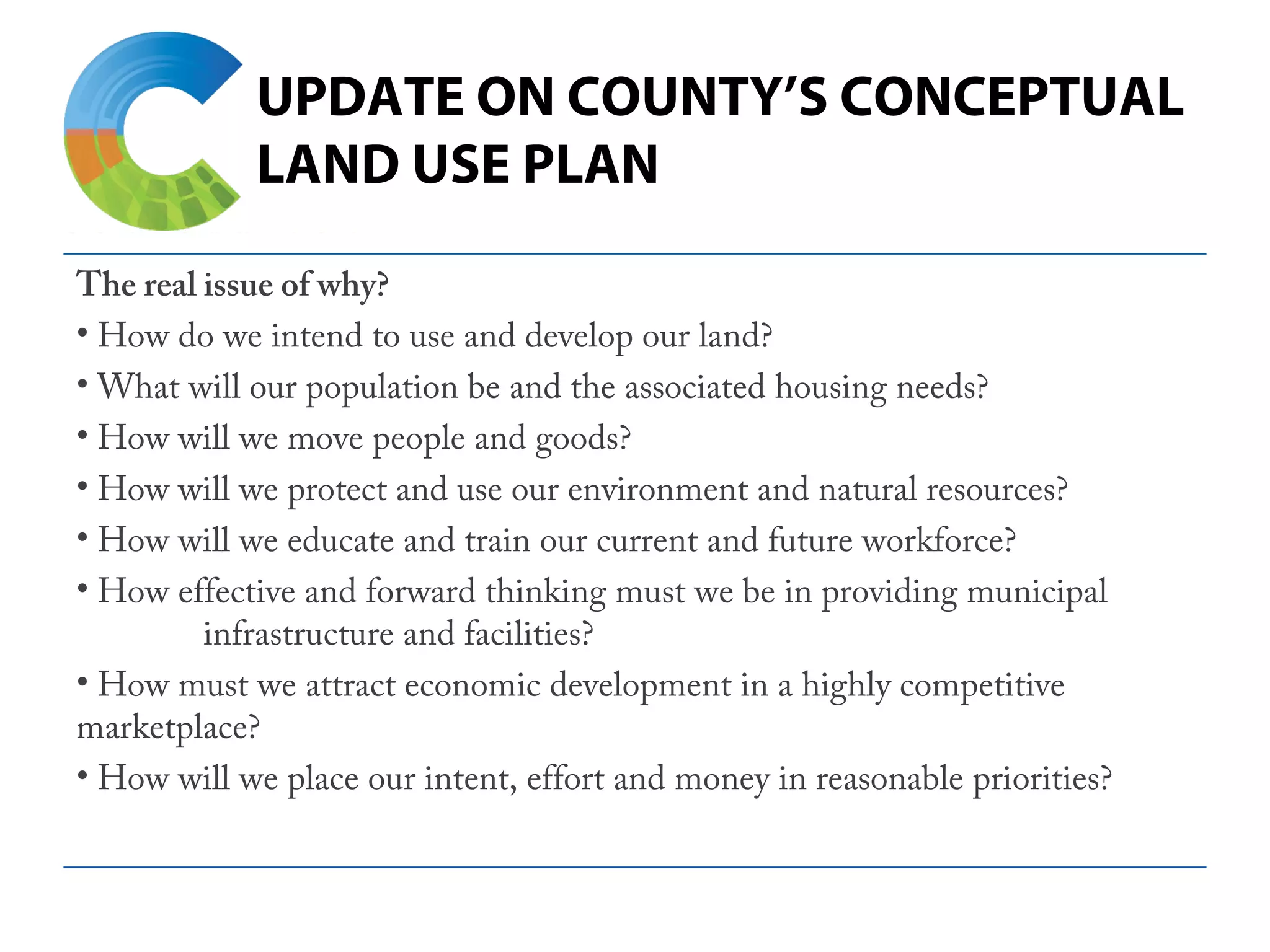 UPDATE ON COUNTY'S CONCEPTUAL LAND USE PLAN

The real issue of why?

• How do we intend to use and develop our land?

• What will our population be and the associated housing needs?

• How will we move people and goods?

• How will we protect and use our environment and natural resources?

• How will we educate and train our current and future workforce?

• How effective and forward thinking must we be in providing municipal infrastructure and facilities?

• How must we attract economic development in a highly competitive marketplace?

• How will we place our intent, effort and money in reasonable priorities?